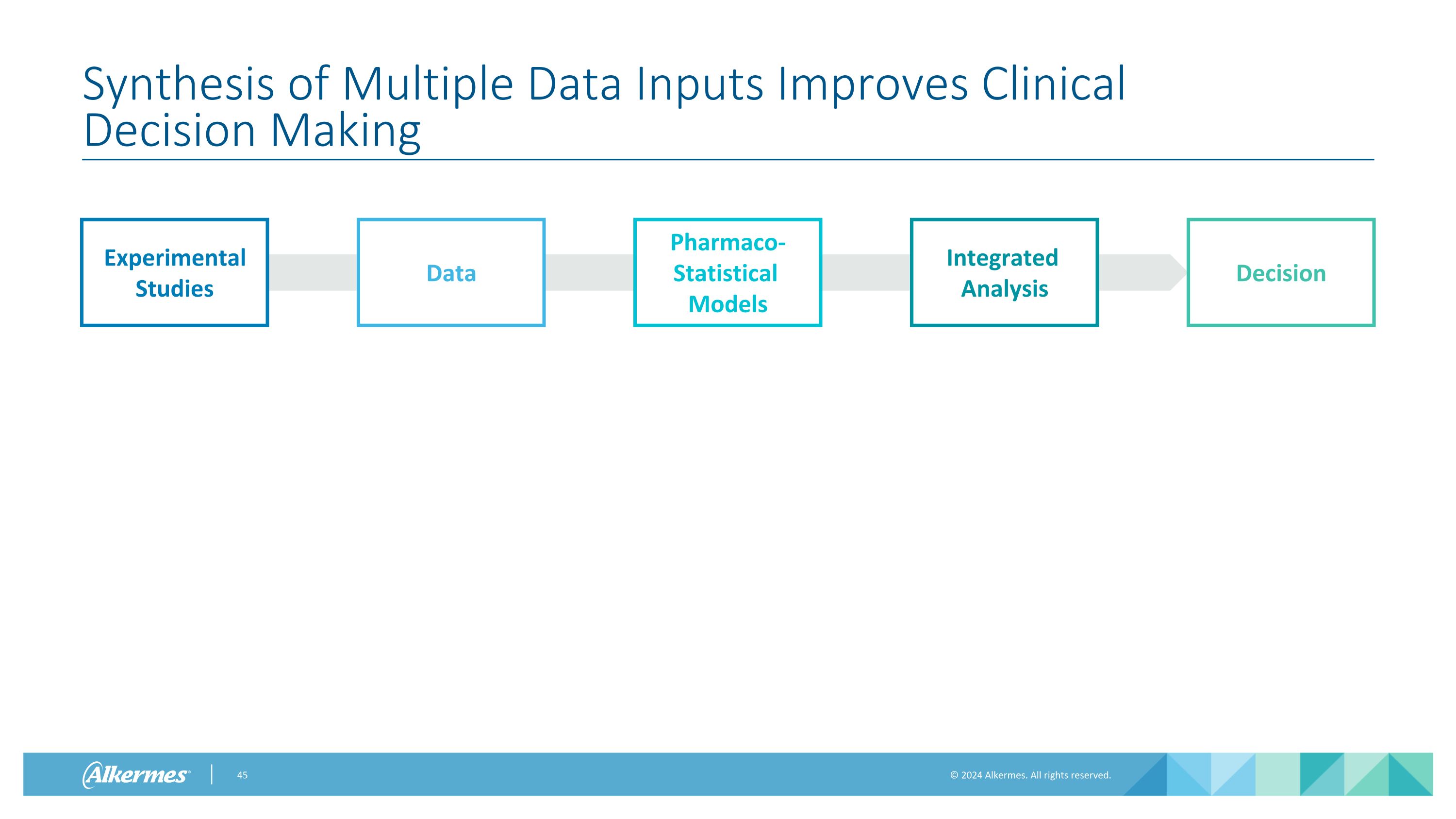 Synthesis of Multiple Data Inputs Improves Clinical Decision Making

Experimental Studies

Data

Pharmaco-Statistical Models

Integrated Analysis

Decision

Alkermes

45

© 2024 Alkermes. All rights reserved.